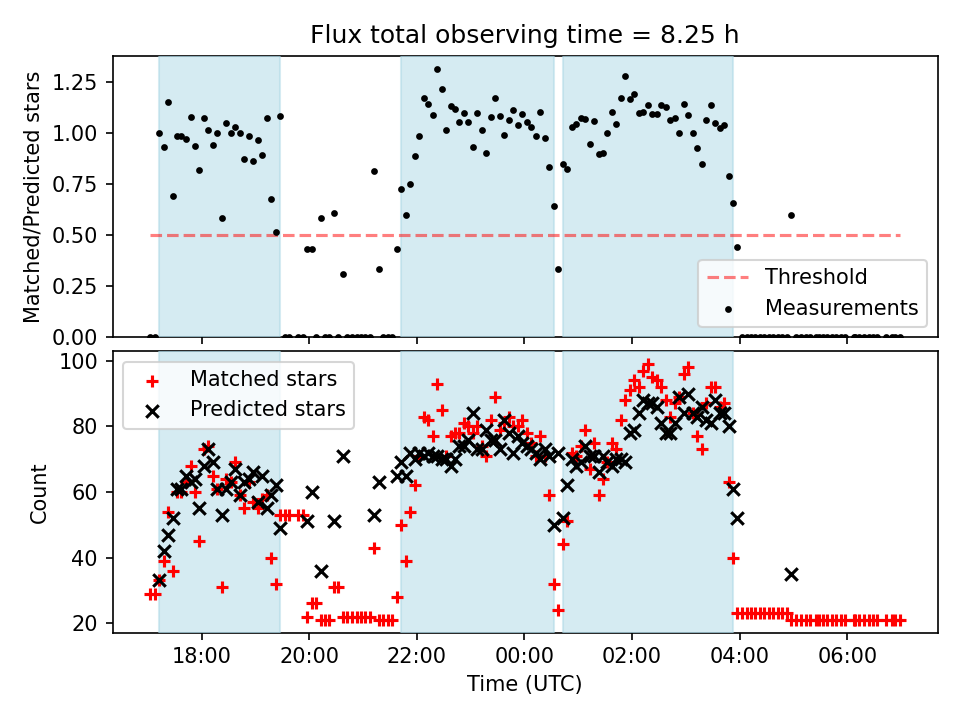 Flux total observing time = 8.25 h

Matched/Predicted stars

1.25
1.00
0.75
0.50
0.25
0.00

Threshold
Measurements

Count

100
80
60
40
20

Matched stars
Predicted stars

18:00
20:00
22:00
00:00
02:00
04:00
06:00

Time (UTC)